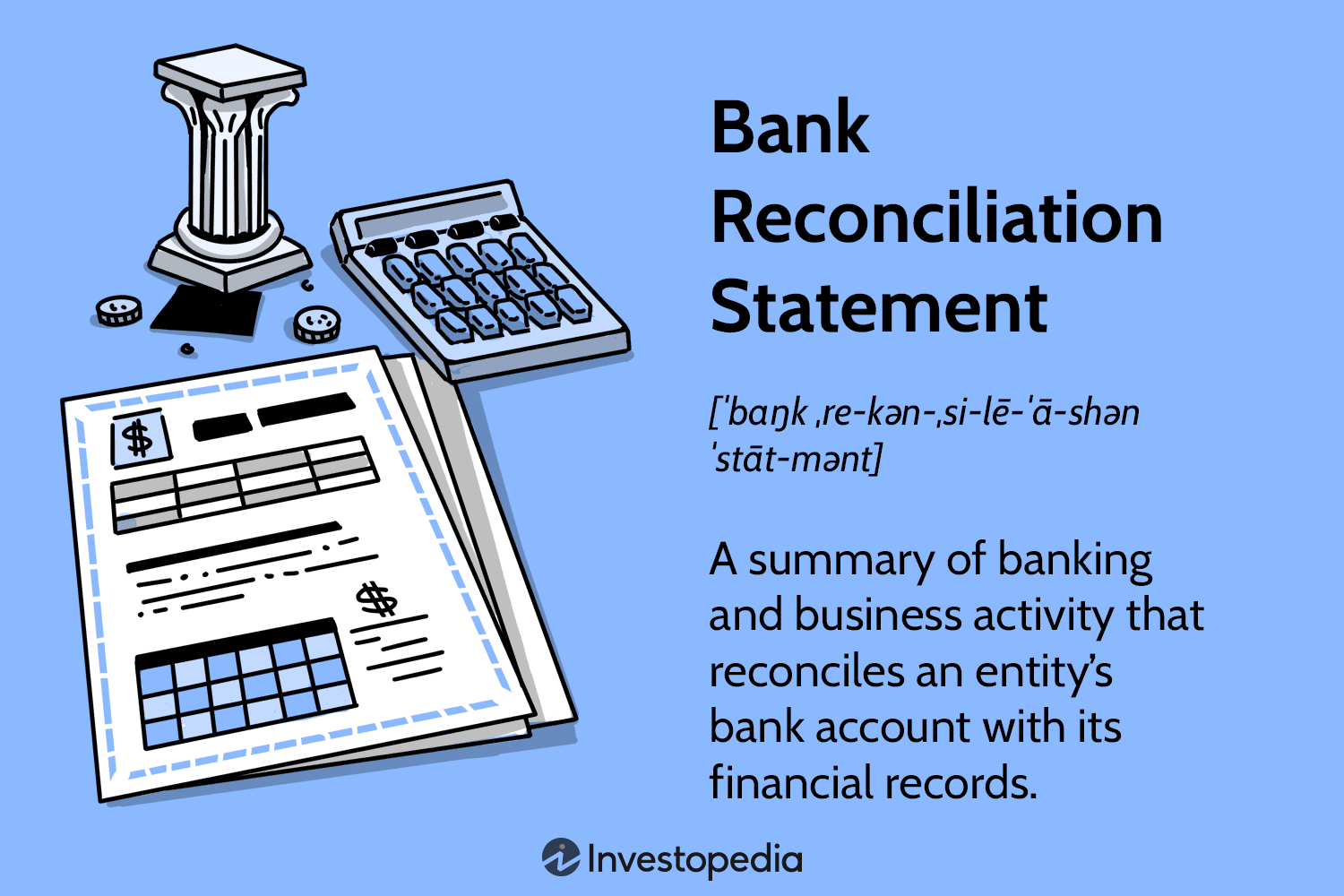 Bank Reconciliation Statement

[ˈbaŋk ˌre-kən-ˌsi-lē-ˈā-shən ˈstāt-mənt]

A summary of banking and business activity that reconciles an entity's bank account with its financial records.

$

$

Investopedia